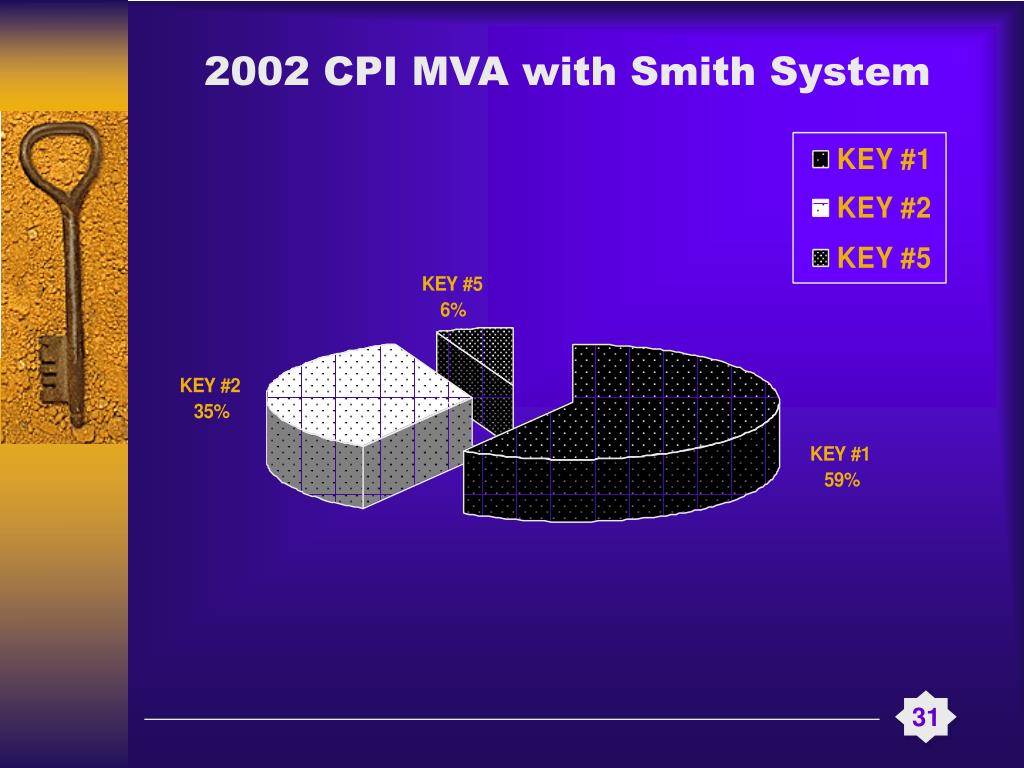 2002 CPI MVA with Smith System

KEY #1
KEY #2
KEY #5

KEY #5
6%

KEY #2
35%

KEY #1
59%

31